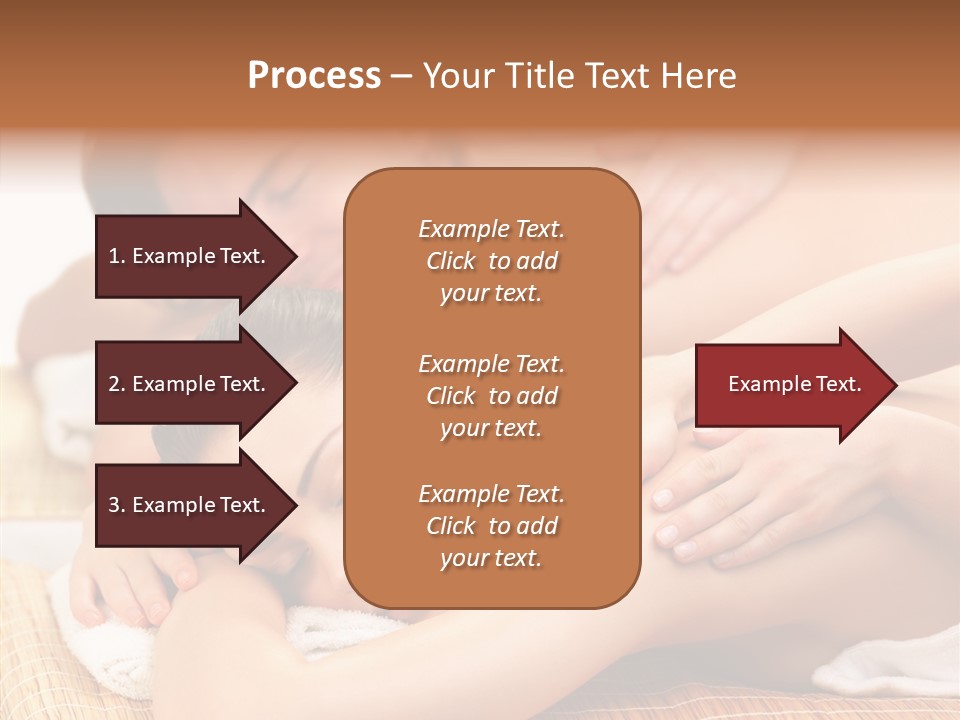 Process – Your Title Text Here

1. Example Text.

2. Example Text.

3. Example Text.

Example Text. Click to add your text.

Example Text. Click to add your text.

Example Text. Click to add your text.

Example Text.